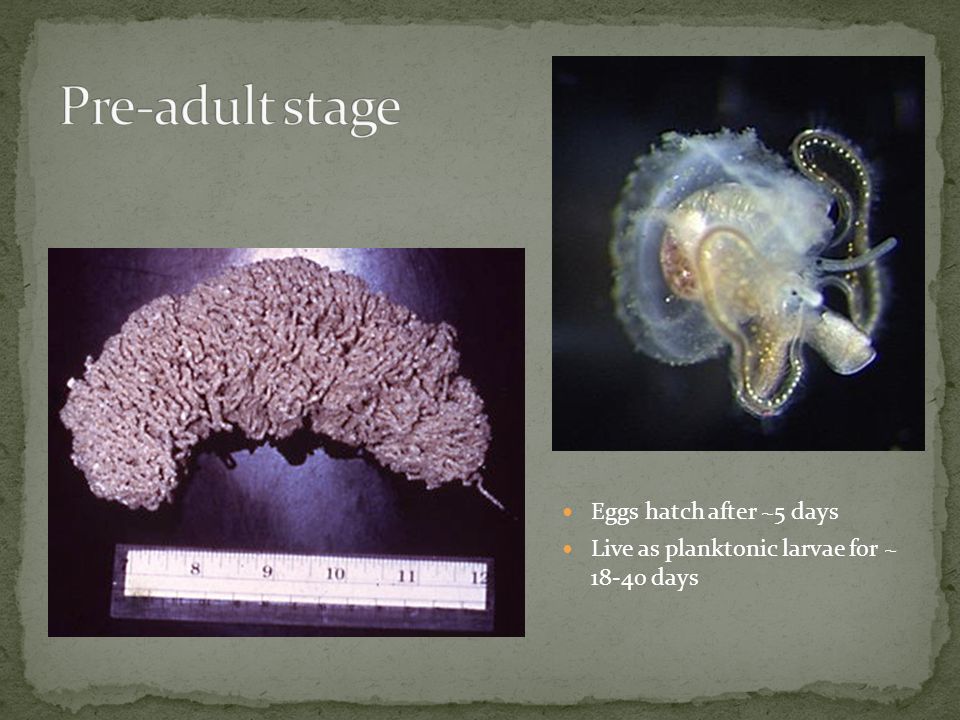 Pre-adult stage

8 9 10 11 12

- Eggs hatch after ~5 days
- Live as planktonic larvae for ~ 18-40 days